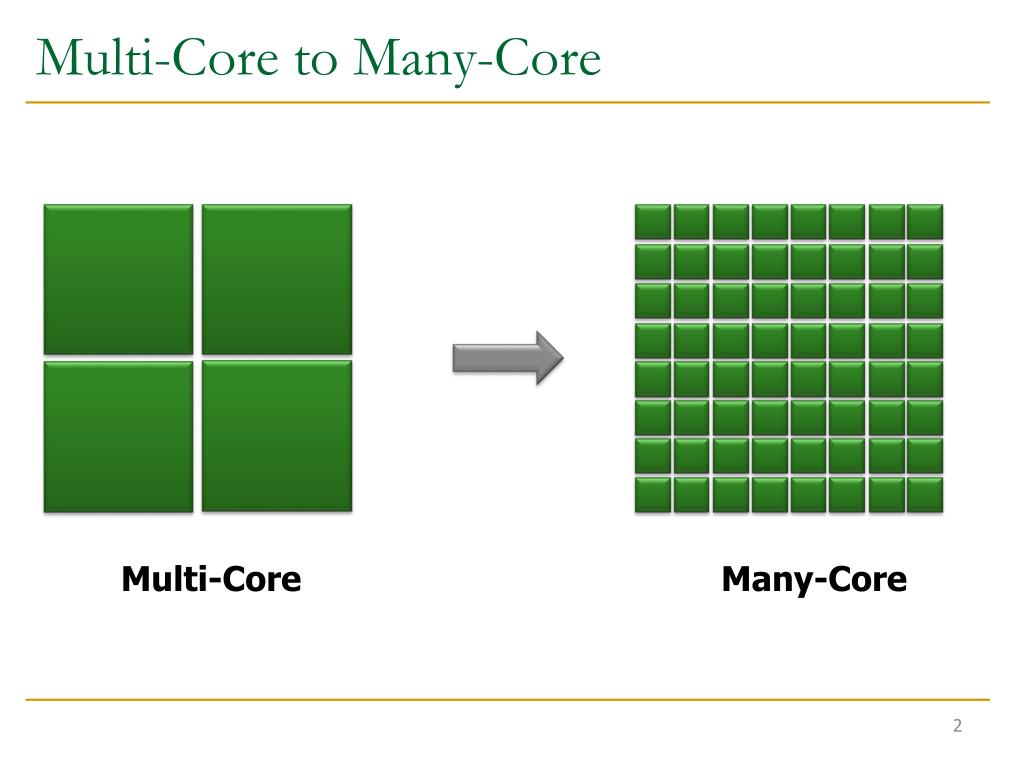 Multi-Core to Many-Core

Multi-Core

Many-Core

2